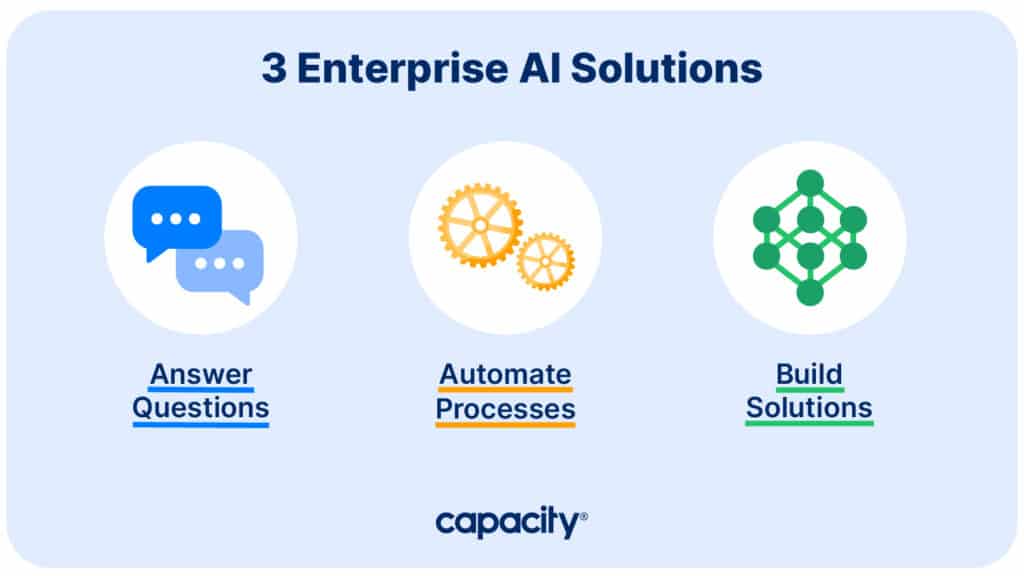 3 Enterprise AI Solutions

Answer Questions

Automate Processes

Build Solutions

capacity®